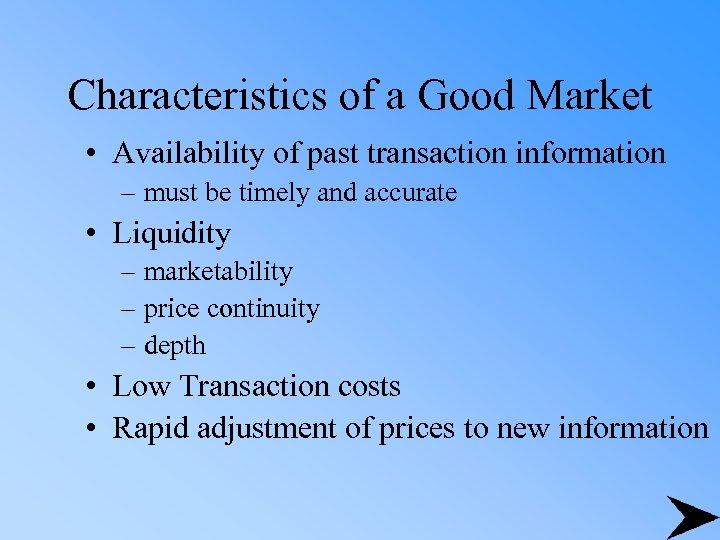 Characteristics of a Good Market

• Availability of past transaction information
– must be timely and accurate
• Liquidity
– marketability
– price continuity
– depth
• Low Transaction costs
• Rapid adjustment of prices to new information